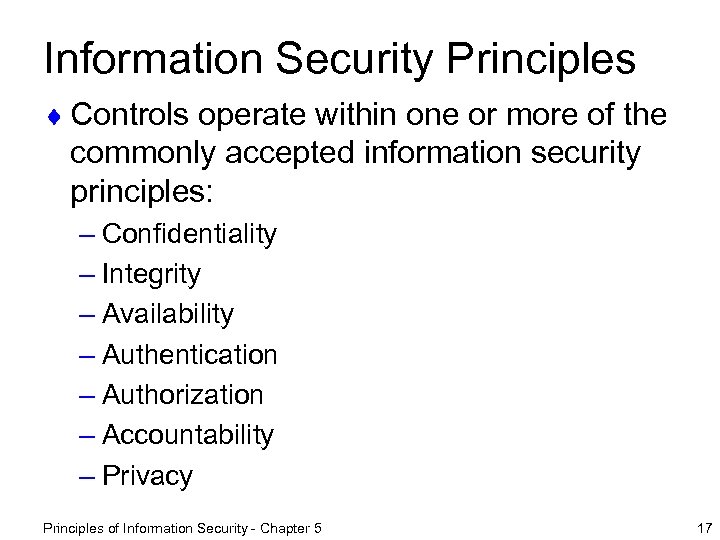 Information Security Principles

♦ Controls operate within one or more of the commonly accepted information security principles:

– Confidentiality
– Integrity
– Availability
– Authentication
– Authorization
– Accountability
– Privacy

Principles of Information Security - Chapter 5

17